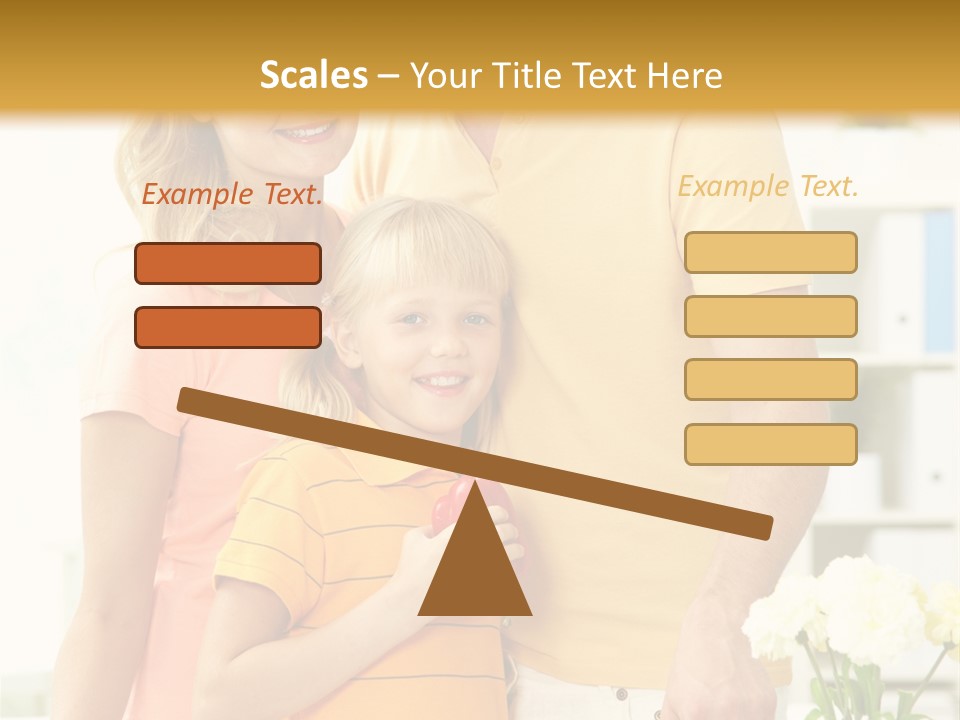 Scales – Your Title Text Here

Example Text.

Example Text.